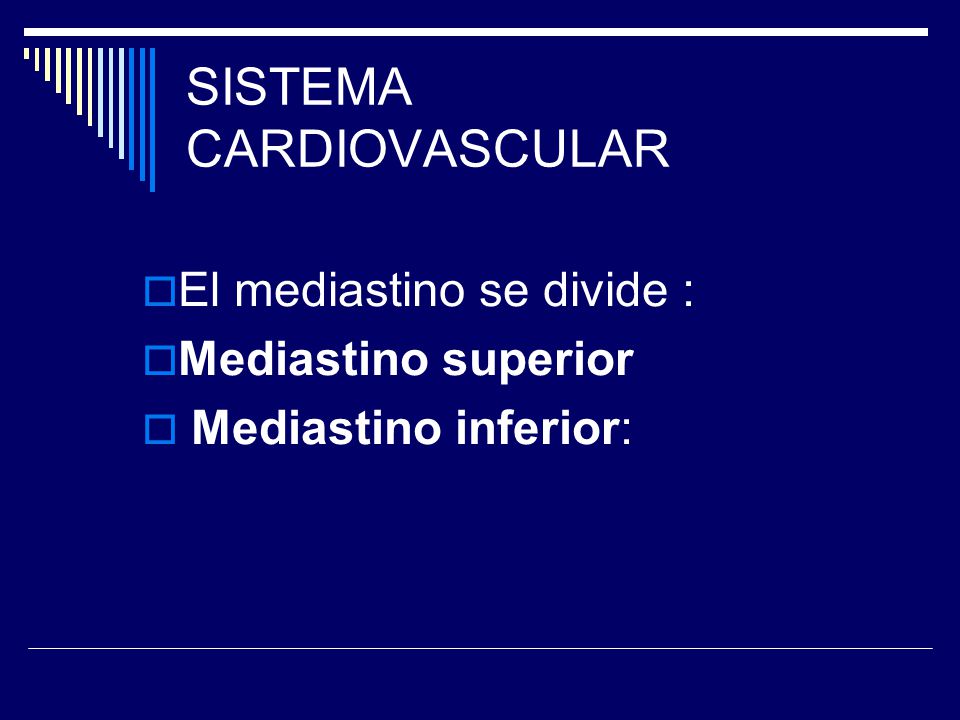 SISTEMA CARDIOVASCULAR

El mediastino se divide :

Mediastino superior

Mediastino inferior: